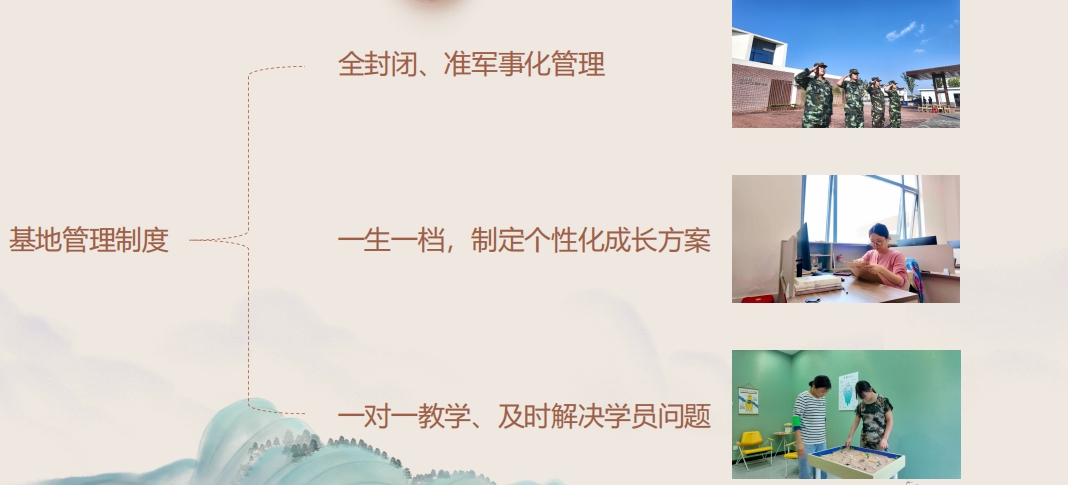 基地管理制度

全封闭、准军事化管理

一生一档，制定个性化成长方案

一对一教学、及时解决学员问题